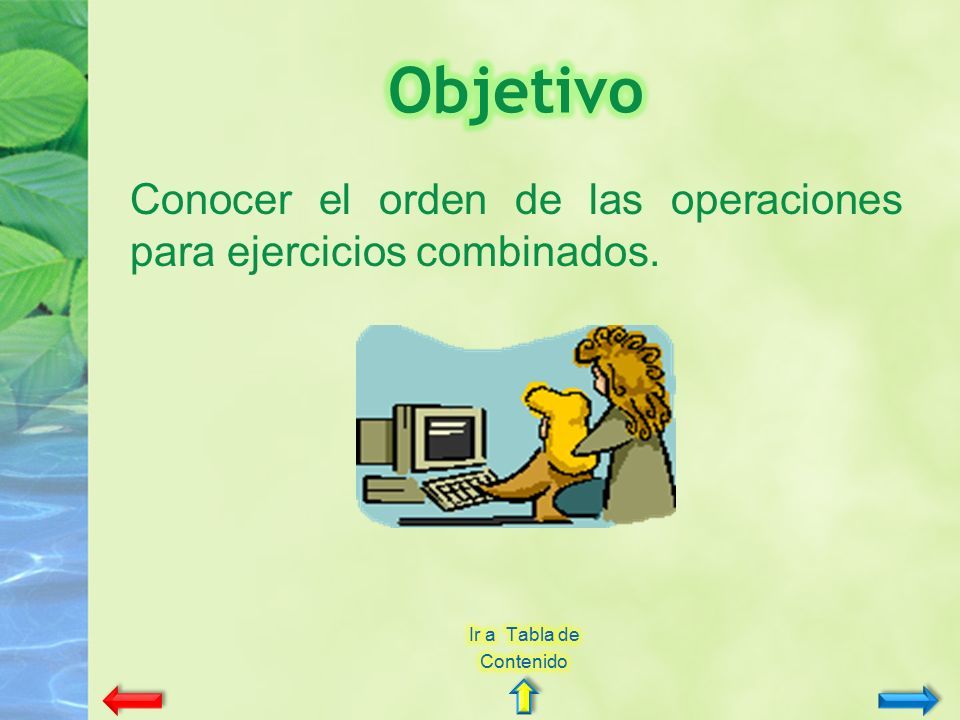 Objetivo

Conocer el orden de las operaciones para ejercicios combinados.

Ir a Tabla de Contenido